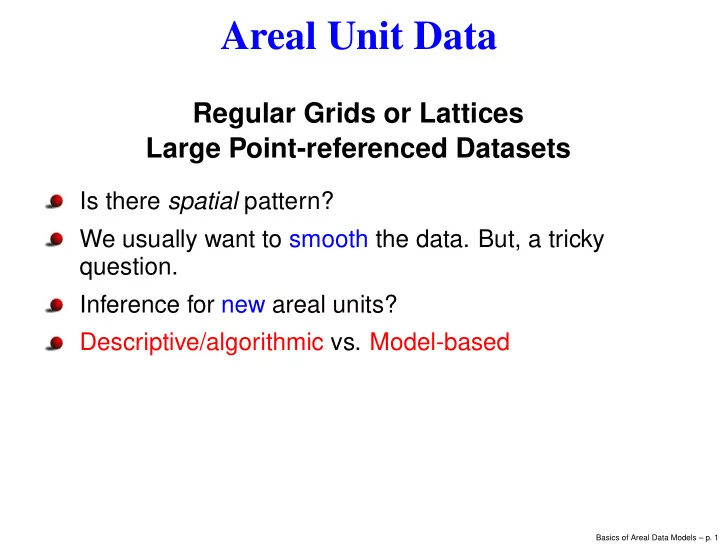 Areal Unit Data

Regular Grids or Lattices
Large Point-referenced Datasets

Is there spatial pattern?

We usually want to smooth the data. But, a tricky question.

Inference for new areal units?

Descriptive/algorithmic vs. Model-based

Basics of Areal Data Models – p. 1